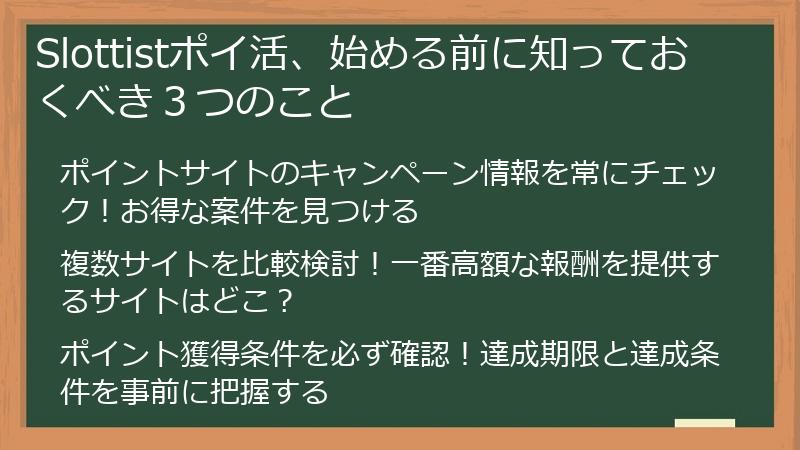 Slottistポイ活、始める前に知っておくべき３つのこと

ポイントサイトのキャンペーン情報を常にチェック！お得な案件を見つける

複数サイトを比較検討！一番高額な報酬を提供するサイトはどこ？

ポイント獲得条件を必ず確認！達成期限と達成条件を事前に把握する